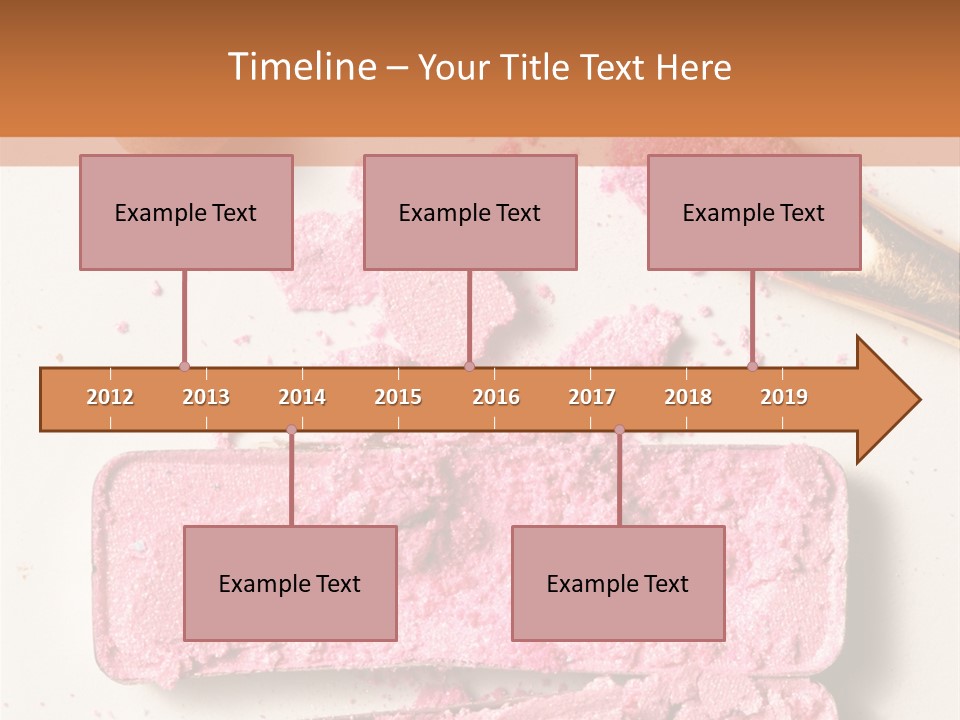 Timeline – Your Title Text Here

Example Text

Example Text

Example Text

2012 2013 2014 2015 2016 2017 2018 2019

Example Text

Example Text